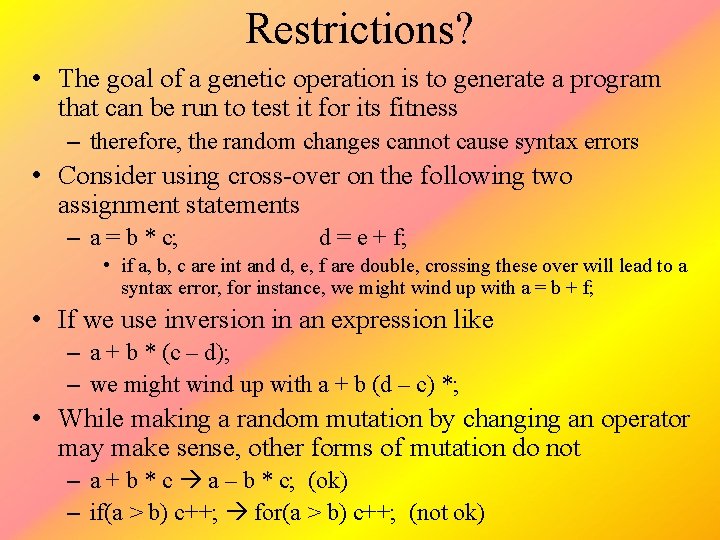 Restrictions?

• The goal of a genetic operation is to generate a program that can be run to test it for its fitness

– therefore, the random changes cannot cause syntax errors

• Consider using cross-over on the following two assignment statements

– a = b * c; d = e + f;

• if a, b, c are int and d, e, f are double, crossing these over will lead to a syntax error, for instance, we might wind up with a = b + f;

• If we use inversion in an expression like

– a + b * (c – d);

– we might wind up with a + b (d – c) *;

• While making a random mutation by changing an operator may make sense, other forms of mutation do not

– a + b * c → a – b * c; (ok)

– if(a > b) c++; → for(a > b) c++; (not ok)